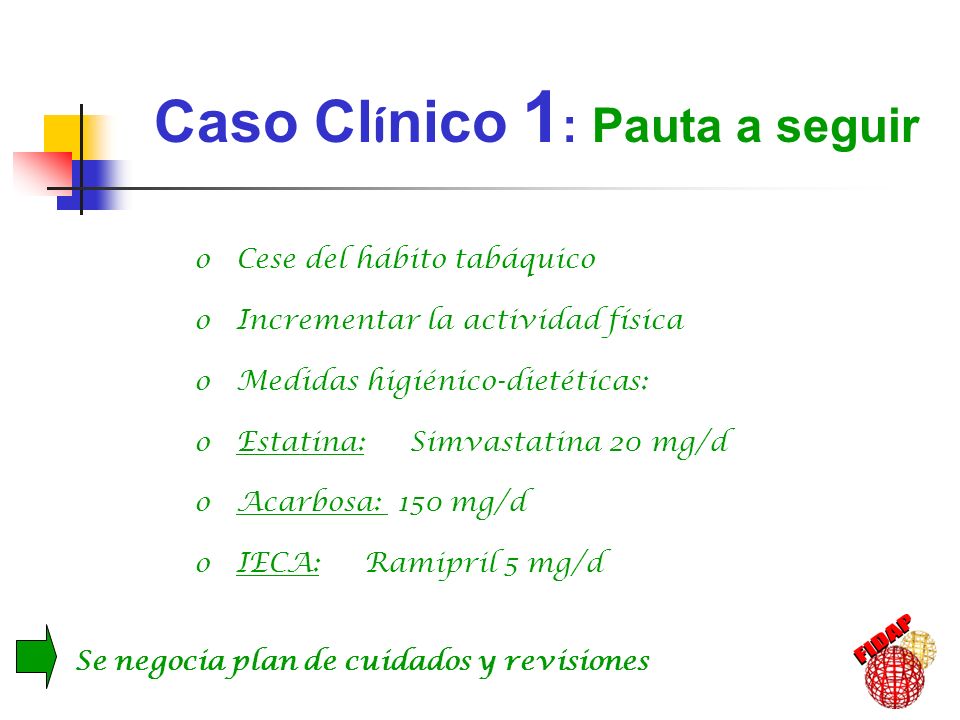 Caso Clínico 1: Pauta a seguir

o Cese del hábito tabáquico

o Incrementar la actividad física

o Medidas higiénico-dietéticas:

o Estatina: Simvastatina 20 mg/d

o Acarbosa: 150 mg/d

o IECA: Ramipril 5 mg/d

Se negocia plan de cuidados y revisiones

FIDAP